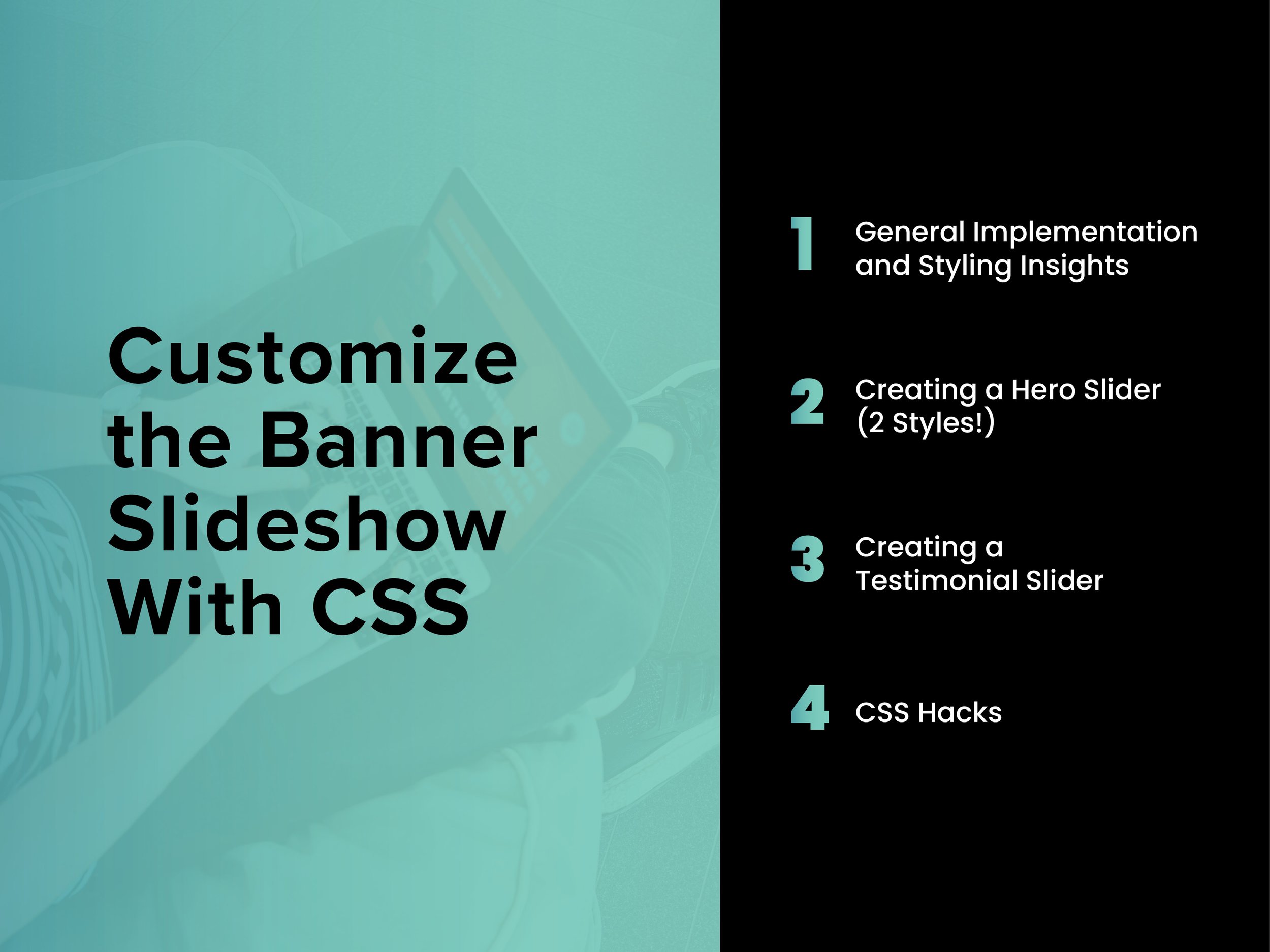 Customize the Banner Slideshow With CSS

1 General Implementation and Styling Insights

2 Creating a Hero Slider (2 Styles!)

3 Creating a Testimonial Slider

4 CSS Hacks